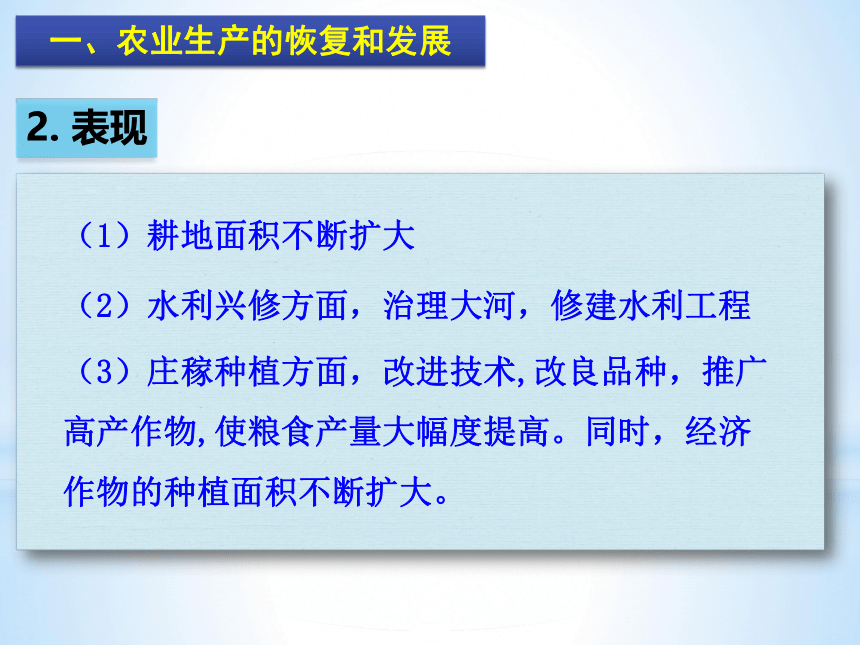 一、农业生产的恢复和发展

2. 表现

（1）耕地面积不断扩大

（2）水利兴修方面，治理大河，修建水利工程

（3）庄稼种植方面，改进技术,改良品种，推广高产作物,使粮食产量大幅度提高。同时，经济作物的种植面积不断扩大。